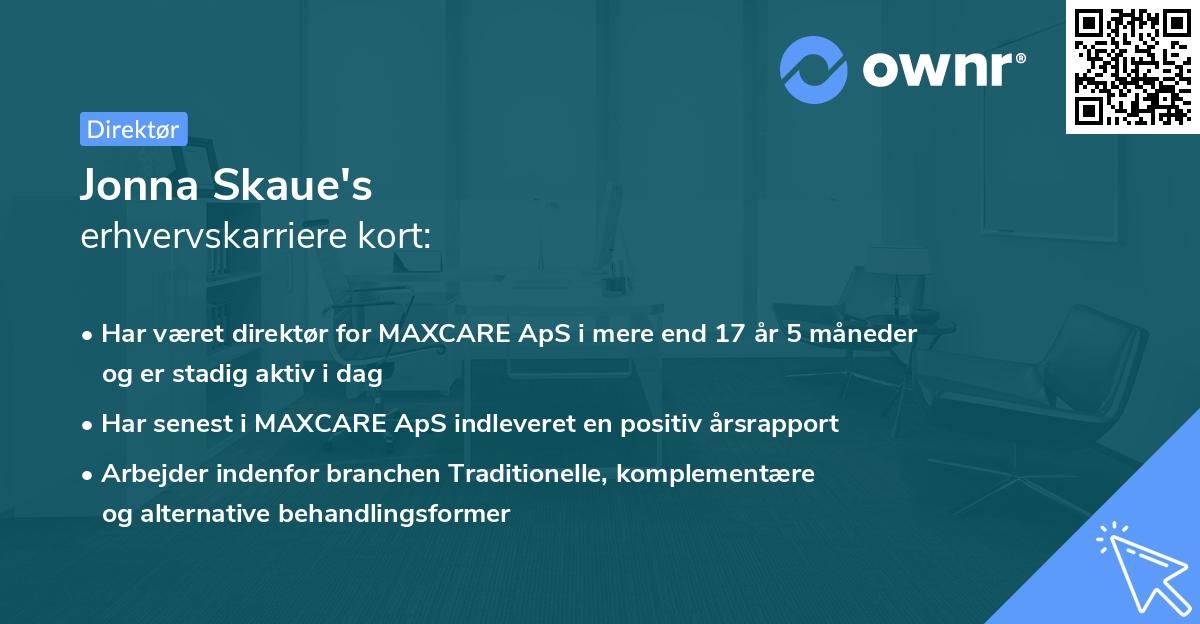 ownr®

Direktør

Jonna Skaue's
erhvervskarriere kort:

• Har været direktør for MAXCARE ApS i mere end 17 år 5 måneder og er stadig aktiv i dag
• Har senest i MAXCARE ApS indleveret en positiv årsrapport
• Arbejder indenfor branchen Traditionelle, komplementære og alternative behandlingsformer